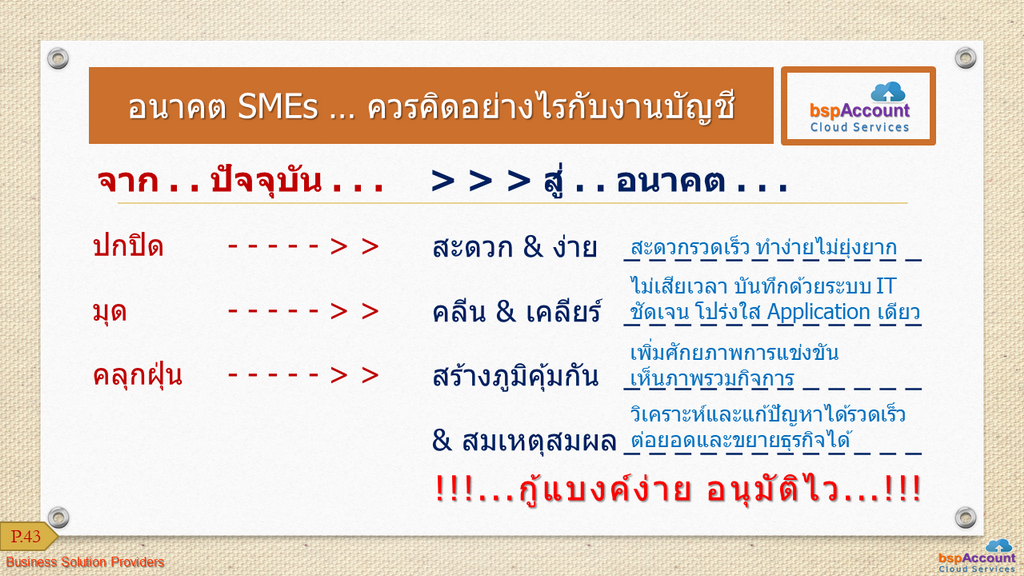 อนาคต SMEs ... ควรคิดอย่างไรกับงานบัญชี

bspAccount
Cloud Services

จาก . . ปัจจุบัน . . . > > > สู่ . . อนาคต . . .

ปกปิด - - - - - > > สะดวก & ง่าย สะดวกรวดเร็ว ทำง่ายไม่ยุ่งยาก

มุด - - - - - > > คลีน & เคลียร์ ไม่เสียเวลา บันทึกด้วยระบบ IT ชัดเจน โปร่งใส Application เดียว

คลุกฝุ่น - - - - - > > สร้างภูมิคุ้มกัน เพิ่มศักยภาพการแข่งขัน เห็นภาพรวมกิจการ

& สมเหตุสมผล วิเคราะห์และแก้ปัญหาได้รวดเร็ว ต่อยอดและขยายธุรกิจได้

!!!...กู้แบงค์ง่าย อนุมัติไว...!!!

P.43
Business Solution Providers

bspAccount
Cloud Services